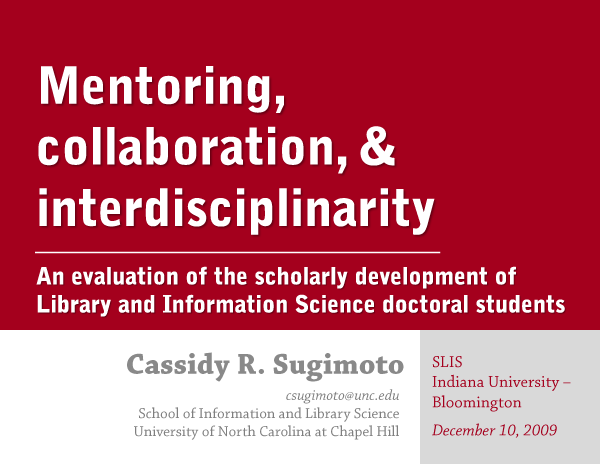 Mentoring, collaboration, & interdisciplinarity

An evaluation of the scholarly development of Library and Information Science doctoral students

Cassidy R. Sugimoto

csugimoto@unc.edu
School of Information and Library Science
University of North Carolina at Chapel Hill

SLIS
Indiana University – Bloomington

December 10, 2009